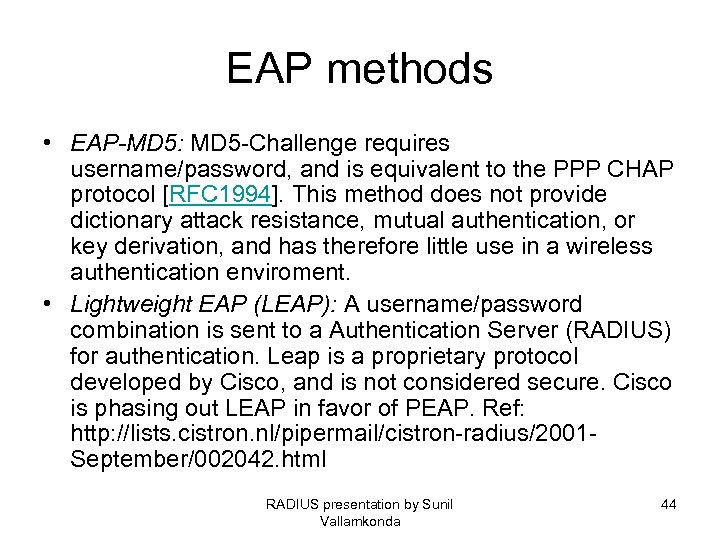 EAP methods

• EAP-MD5: MD5-Challenge requires username/password, and is equivalent to the PPP CHAP protocol [RFC1994]. This method does not provide dictionary attack resistance, mutual authentication, or key derivation, and has therefore little use in a wireless authentication enviroment.

• Lightweight EAP (LEAP): A username/password combination is sent to a Authentication Server (RADIUS) for authentication. Leap is a proprietary protocol developed by Cisco, and is not considered secure. Cisco is phasing out LEAP in favor of PEAP. Ref: http://lists.cistron.nl/pipermail/cistron-radius/2001-September/002042.html

RADIUS presentation by Sunil Vallamkonda

44